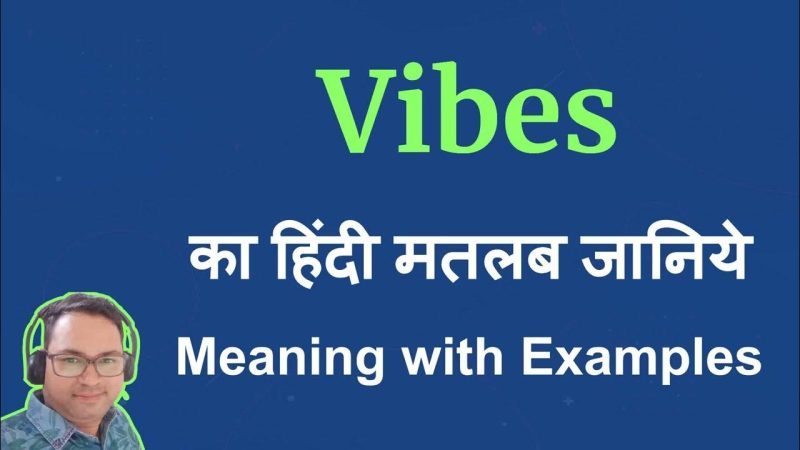 Vibes

का हिंदी मतलब जानिये

Meaning with Examples